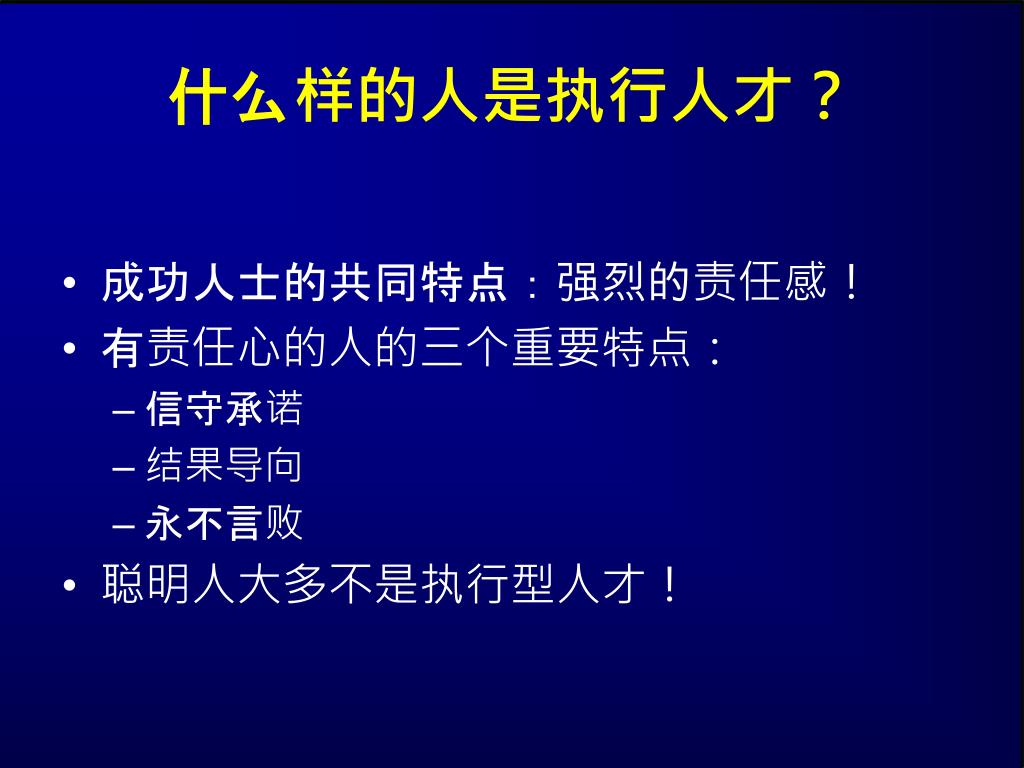 什么样的人是执行人才？

• 成功人士的共同特点：强烈的责任感！
• 有责任心的人的三个重要特点：
– 信守承诺
– 结果导向
– 永不言败
• 聪明人大多不是执行型人才！